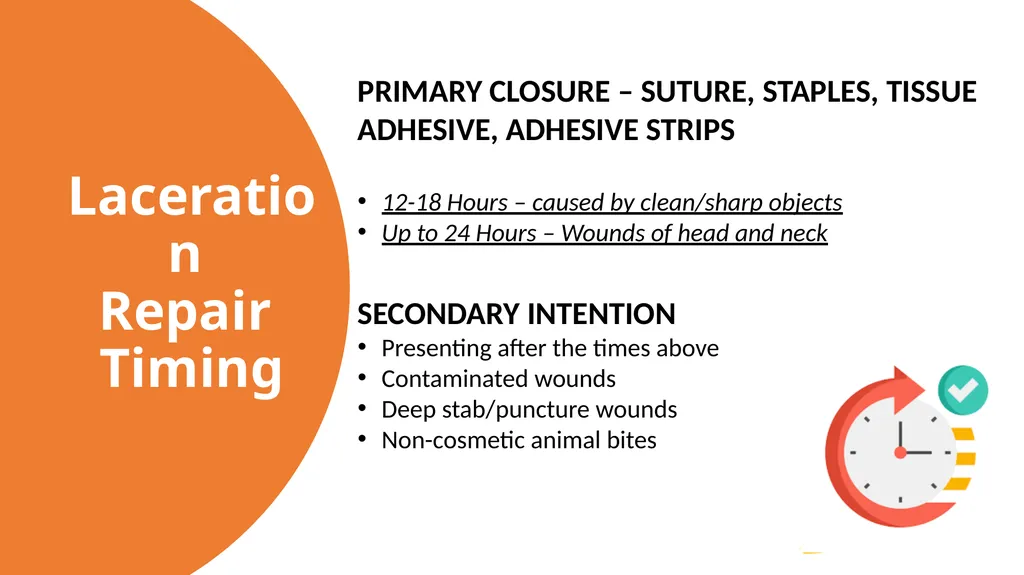 Laceration Repair Timing

PRIMARY CLOSURE – SUTURE, STAPLES, TISSUE ADHESIVE, ADHESIVE STRIPS

• 12-18 Hours – caused by clean/sharp objects
• Up to 24 Hours – Wounds of head and neck

SECONDARY INTENTION
• Presenting after the times above
• Contaminated wounds
• Deep stab/puncture wounds
• Non-cosmetic animal bites